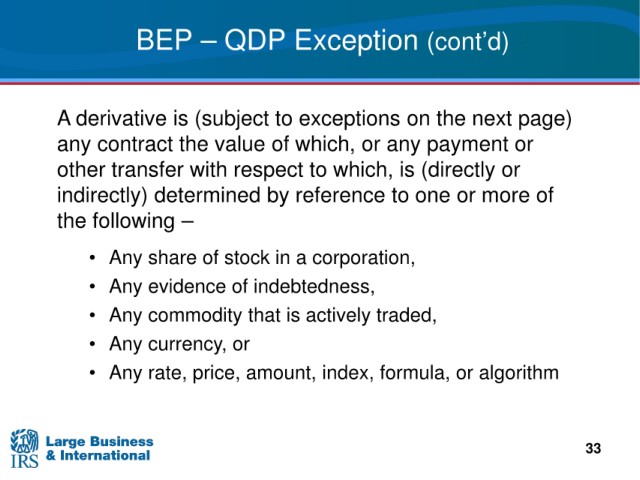 BEP – QDP Exception (cont'd)

A derivative is (subject to exceptions on the next page) any contract the value of which, or any payment or other transfer with respect to which, is (directly or indirectly) determined by reference to one or more of the following –

• Any share of stock in a corporation,
• Any evidence of indebtedness,
• Any commodity that is actively traded,
• Any currency, or
• Any rate, price, amount, index, formula, or algorithm

IRS
Large Business
& International

33